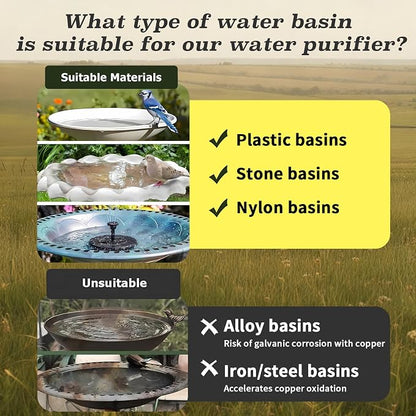 What type of water basin is suitable for our water purifier?

Suitable Materials

✓ Plastic basins

✓ Stone basins

✓ Nylon basins

Unsuitable

✕ Alloy basins
Risk of galvanic corrosion with copper

✕ Iron/steel basins
Accelerates copper oxidation